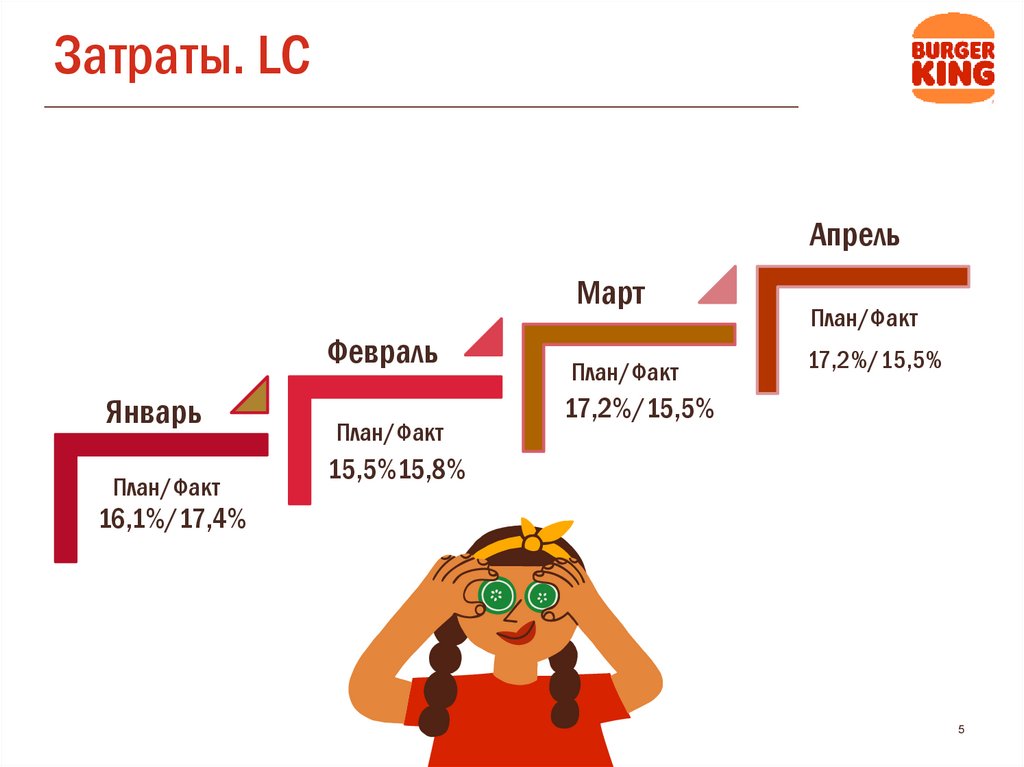 Затраты. LC

BURGER KING

Январь

План/Факт
16,1%/17,4%

Февраль

План/Факт
15,5%15,8%

Март

План/Факт
17,2%/15,5%

Апрель

План/Факт
17,2%/15,5%

5